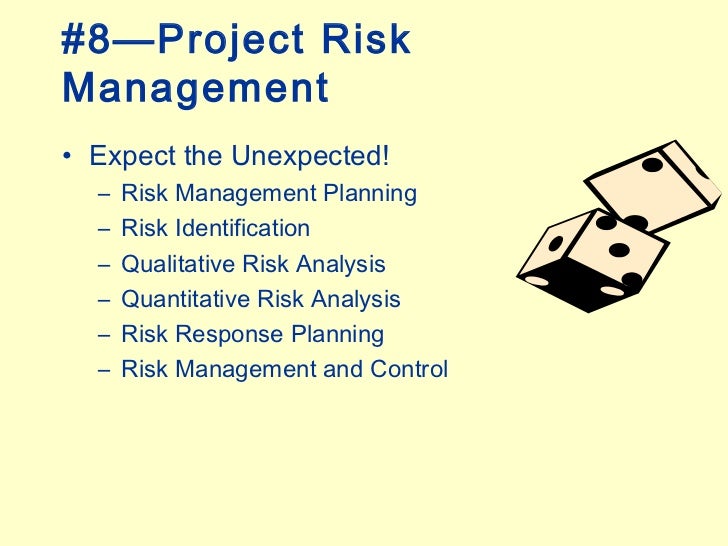 #8—Project Risk Management

• Expect the Unexpected!
– Risk Management Planning
– Risk Identification
– Qualitative Risk Analysis
– Quantitative Risk Analysis
– Risk Response Planning
– Risk Management and Control